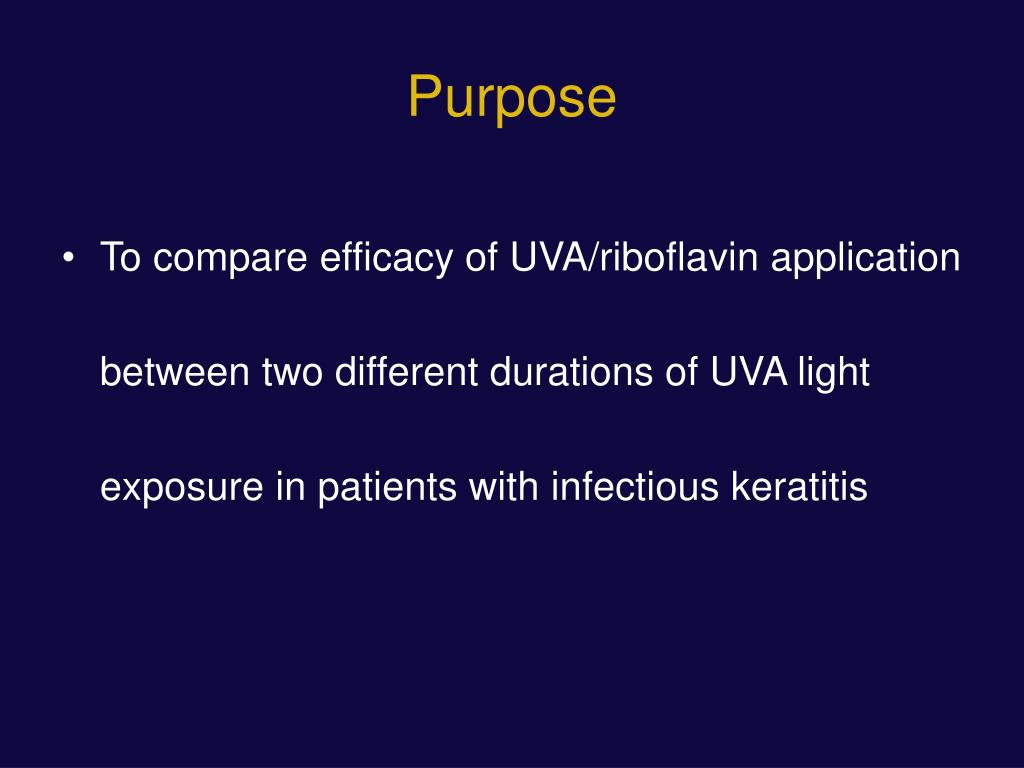 Purpose

• To compare efficacy of UVA/riboflavin application between two different durations of UVA light exposure in patients with infectious keratitis